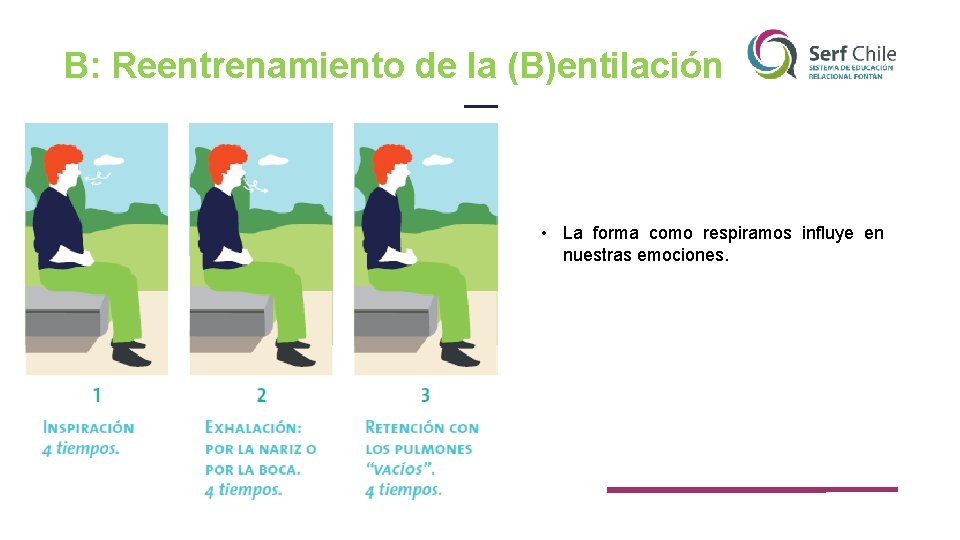 B: Reentrenamiento de la (B)entilación

Serf Chile
SISTEMA DE EDUCACIÓN RELACIONAL FONTÁN

1
INSPIRACIÓN
4 tiempos.

2
EXHALACIÓN: POR LA NARIZ O POR LA BOCA.
4 tiempos.

3
RETENCIÓN CON LOS PULMONES "VACÍOS".
4 tiempos.

• La forma como respiramos influye en nuestras emociones.